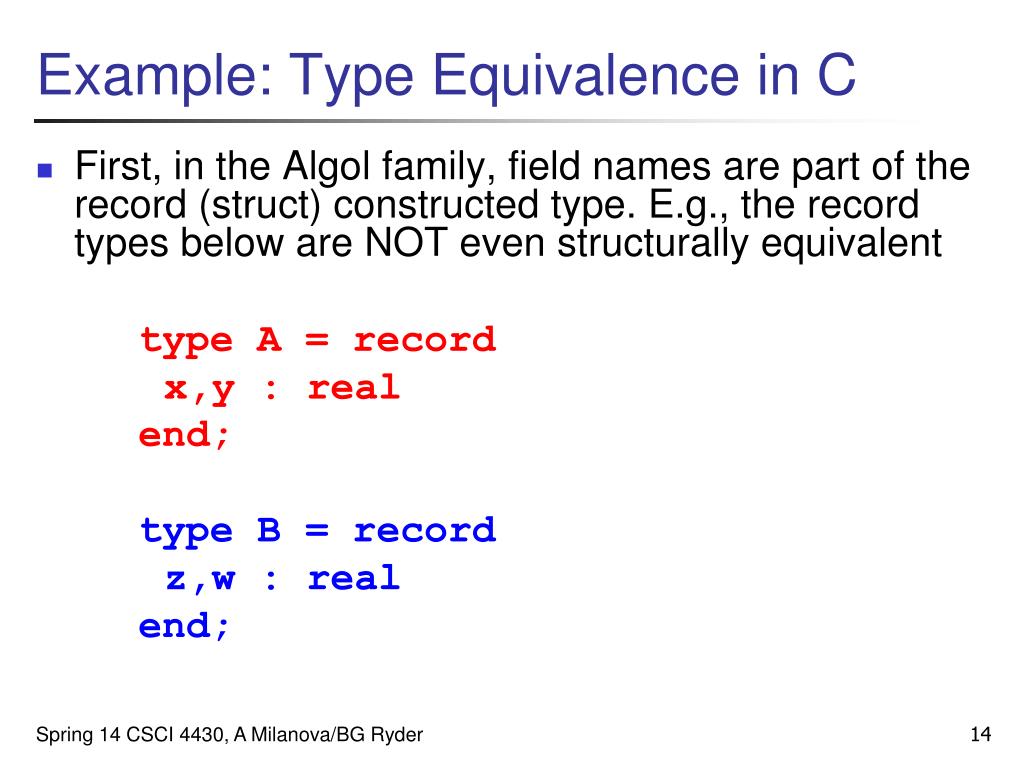 Example: Type Equivalence in C

First, in the Algol family, field names are part of the record (struct) constructed type. E.g., the record types below are NOT even structurally equivalent

type A = record
 x,y : real
end;

type B = record
 z,w : real
end;

Spring 14 CSCI 4430, A Milanova/BG Ryder

14